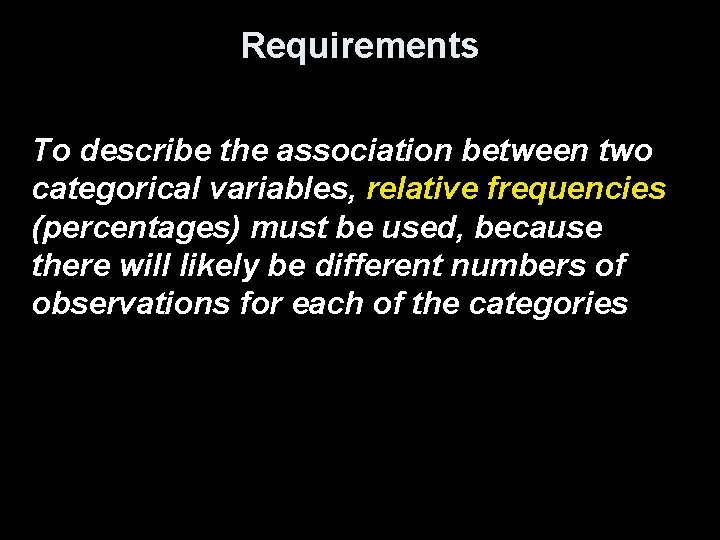 Requirements

To describe the association between two categorical variables, relative frequencies (percentages) must be used, because there will likely be different numbers of observations for each of the categories